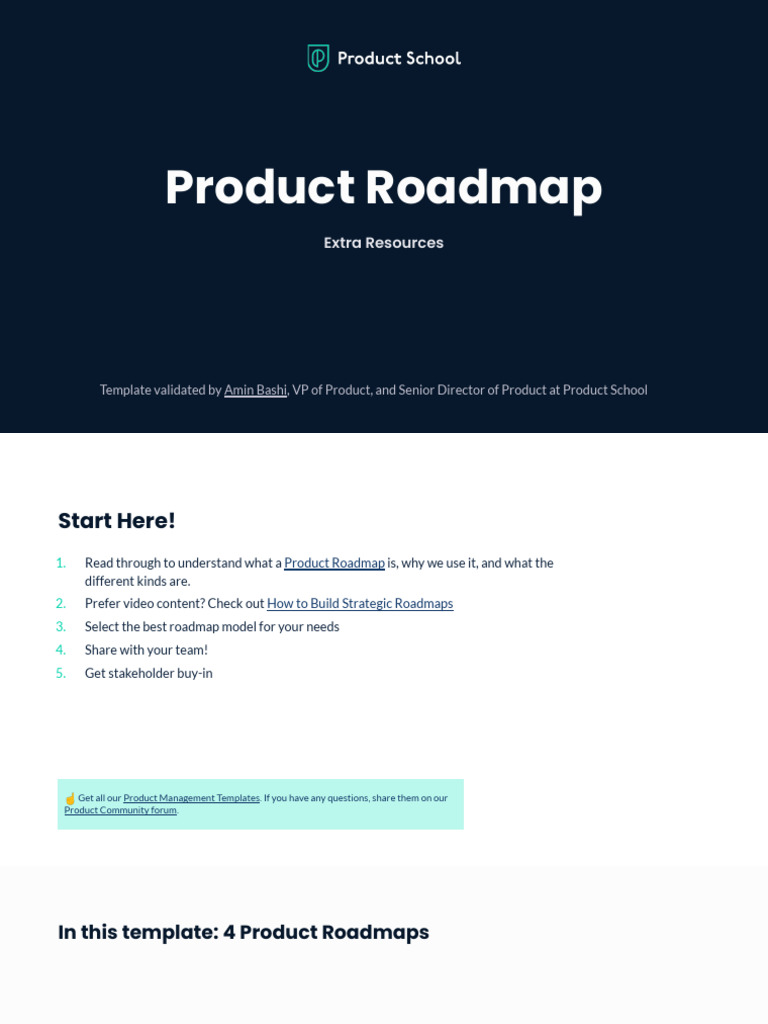 Product School

Product Roadmap

Extra Resources

Template validated by Amin Bashi, VP of Product, and Senior Director of Product at Product School

Start Here!

1. Read through to understand what a Product Roadmap is, why we use it, and what the different kinds are.
2. Prefer video content? Check out How to Build Strategic Roadmaps
3. Select the best roadmap model for your needs
4. Share with your team!
5. Get stakeholder buy-in

☝ Get all our Product Management Templates. If you have any questions, share them on our Product Community forum.

In this template: 4 Product Roadmaps